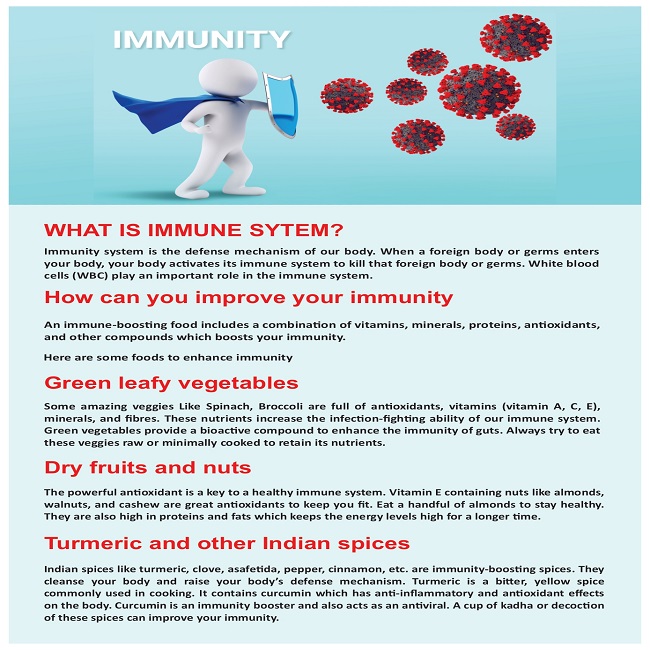 IMMUNITY

WHAT IS IMMUNE SYTEM?

Immunity system is the defense mechanism of our body. When a foreign body or germs enters your body, your body activates its immune system to kill that foreign body or germs. White blood cells (WBC) play an important role in the immune system.

How can you improve your immunity

An immune-boosting food includes a combination of vitamins, minerals, proteins, antioxidants, and other compounds which boosts your immunity.

Here are some foods to enhance immunity

Green leafy vegetables

Some amazing veggies Like Spinach, Broccoli are full of antioxidants, vitamins (vitamin A, C, E), minerals, and fibres. These nutrients increase the infection-fighting ability of our immune system. Green vegetables provide a bioactive compound to enhance the immunity of guts. Always try to eat these veggies raw or minimally cooked to retain its nutrients.

Dry fruits and nuts

The powerful antioxidant is a key to a healthy immune system. Vitamin E containing nuts like almonds, walnuts, and cashew are great antioxidants to keep you fit. Eat a handful of almonds to stay healthy. They are also high in proteins and fats which keeps the energy levels high for a longer time.

Turmeric and other Indian spices

Indian spices like turmeric, clove, asafetida, pepper, cinnamon, etc. are immunity-boosting spices. They cleanse your body and raise your body's defense mechanism. Turmeric is a bitter, yellow spice commonly used in cooking. It contains curcumin which has anti-inflammatory and antioxidant effects on the body. Curcumin is an immunity booster and also acts as an antiviral. A cup of kadha or decoction of these spices can improve your immunity.